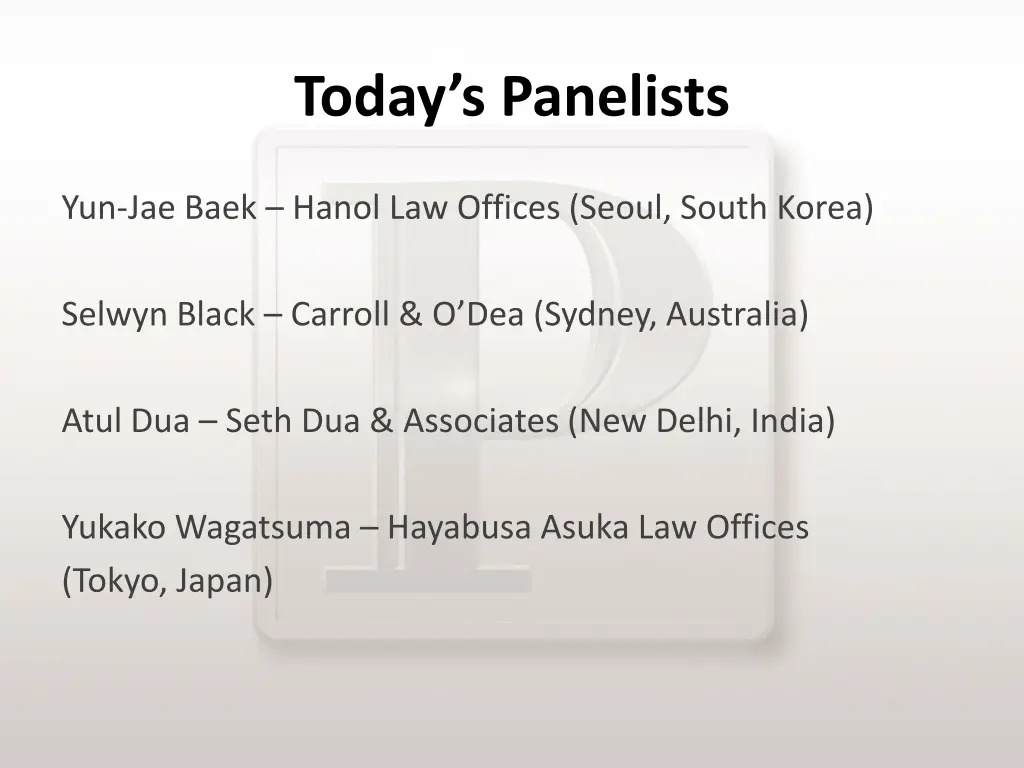 Today’s Panelists

Yun-Jae Baek – Hanol Law Offices (Seoul, South Korea)

Selwyn Black – Carroll & O’Dea (Sydney, Australia)

Atul Dua – Seth Dua & Associates (New Delhi, India)

Yukako Wagatsuma – Hayabusa Asuka Law Offices (Tokyo, Japan)